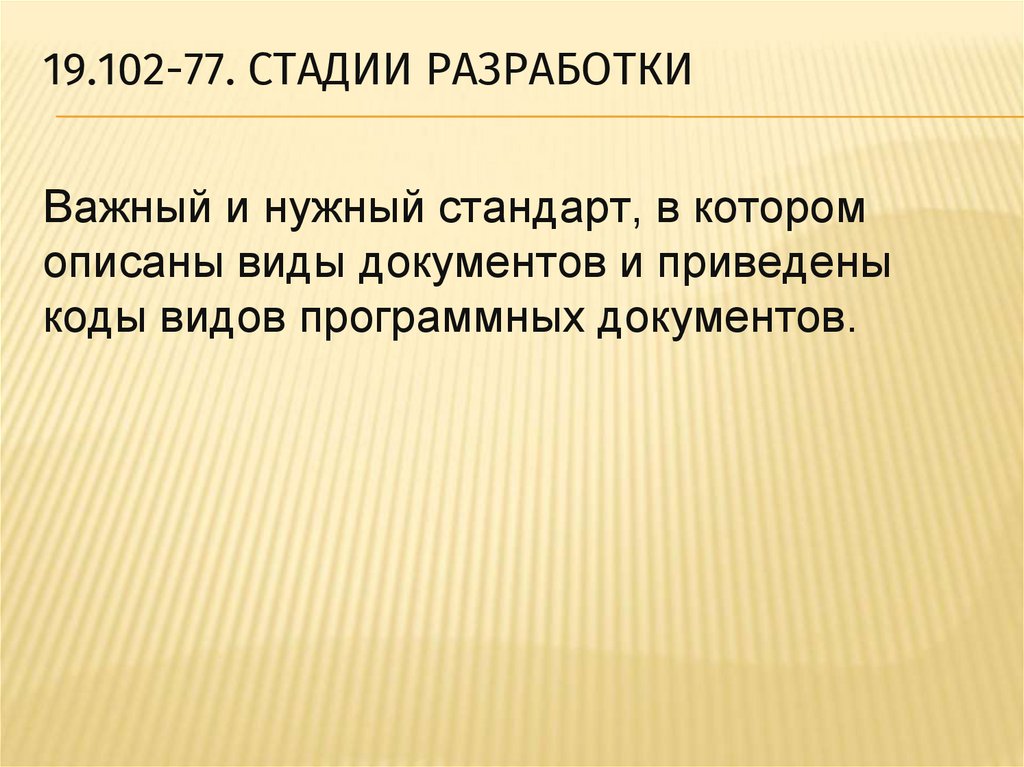 19.102-77. СТАДИИ РАЗРАБОТКИ

Важный и нужный стандарт, в котором описаны виды документов и приведены коды видов программных документов.